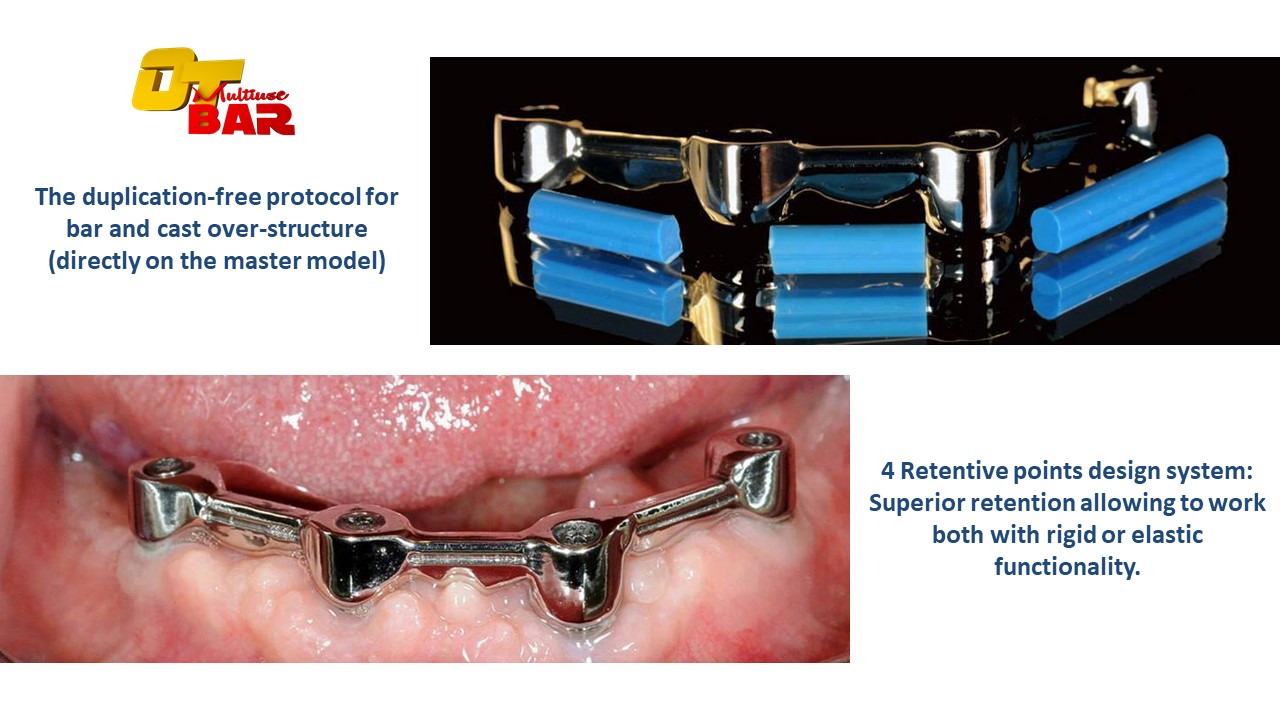 OT Multiuse BAR

The duplication-free protocol for bar and cast over-structure (directly on the master model)

4 Retentive points design system: Superior retention allowing to work both with rigid or elastic functionality.